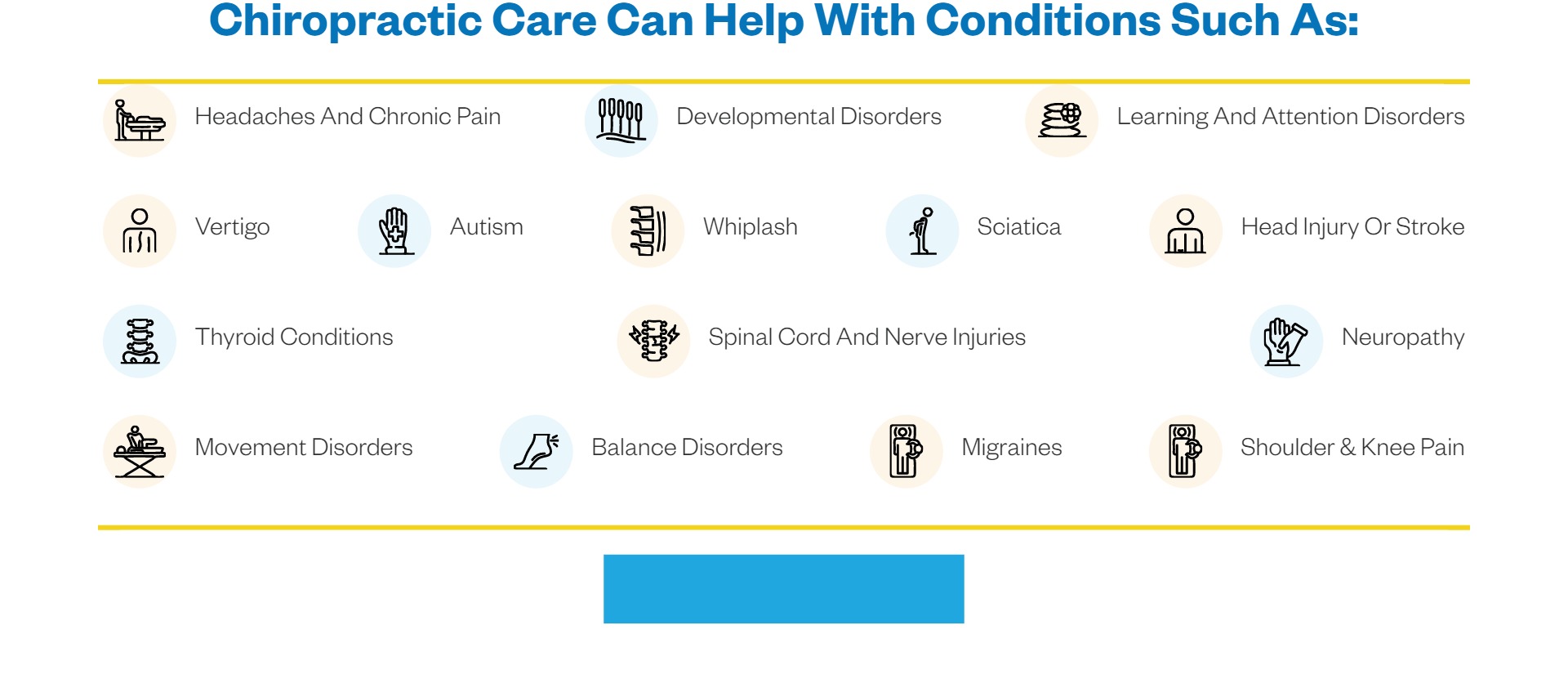 Chiropractic Care Can Help With Conditions Such As:

Headaches And Chronic Pain

Developmental Disorders

Learning And Attention Disorders

Vertigo

Autism

Whiplash

Sciatica

Head Injury Or Stroke

Thyroid Conditions

Spinal Cord And Nerve Injuries

Neuropathy

Movement Disorders

Balance Disorders

Migraines

Shoulder & Knee Pain